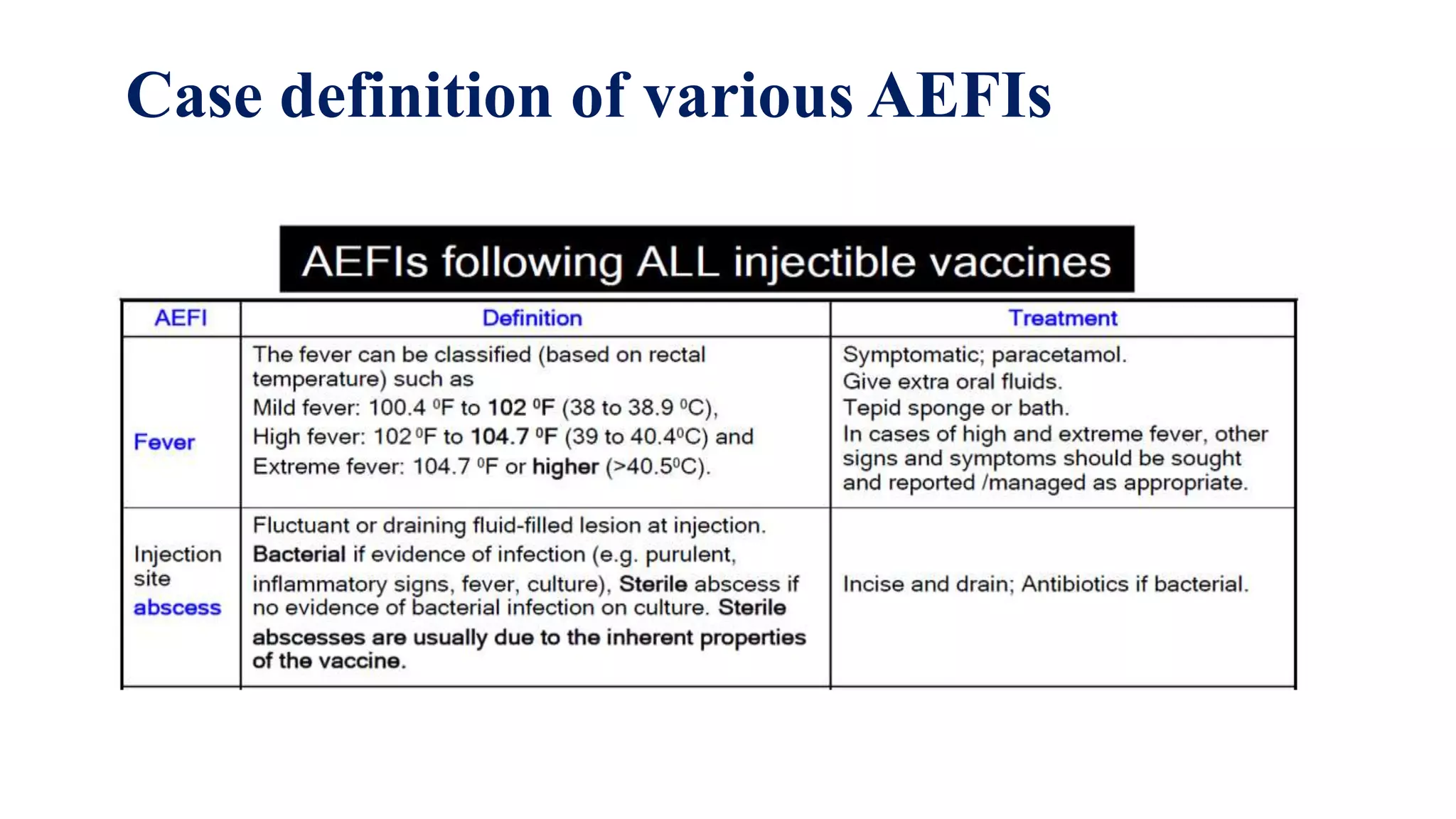 Case definition of various AEFIs

AEFIs following ALL injectible vaccines

| AEFI | Definition | Treatment |
|---|---|---|
| Fever | The fever can be classified (based on rectal temperature) such as Mild fever: 100.4 $^0$F to 102 $^0$F (38 to 38.9 $^0$C), High fever: 102 $^0$F to 104.7 $^0$F (39 to 40.4$^0$C) and Extreme fever: 104.7 $^0$F or higher (>40.5$^0$C). | Symptomatic; paracetamol. Give extra oral fluids. Tepid sponge or bath. In cases of high and extreme fever, other signs and symptoms should be sought and reported /managed as appropriate. |
| Injection site abscess | Fluctuant or draining fluid-filled lesion at injection. Bacterial if evidence of infection (e.g. purulent, inflammatory signs, fever, culture), Sterile abscess if no evidence of bacterial infection on culture. Sterile abscesses are usually due to the inherent properties of the vaccine. | Incise and drain; Antibiotics if bacterial. |